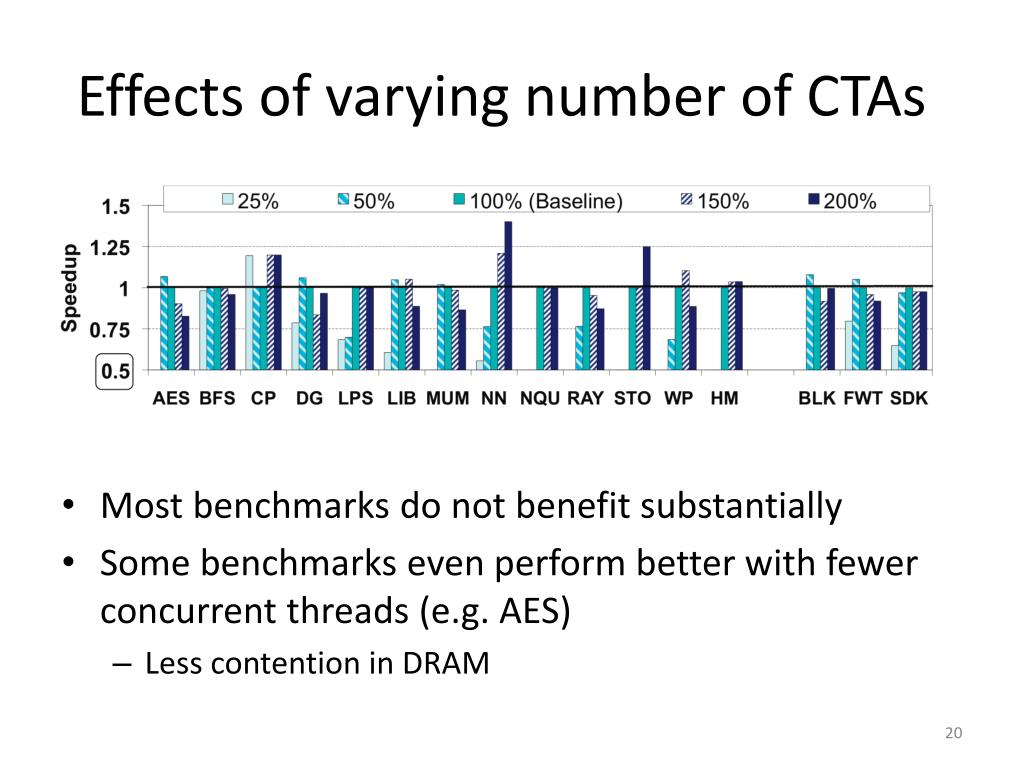 Effects of varying number of CTAs

25% 50% 100% (Baseline) 150% 200%

Speedup

1.5
1.25
1
0.75
0.5

AES BFS CP DG LPS LIB MUM NN NQU RAY STO WP HM BLK FWT SDK

• Most benchmarks do not benefit substantially
• Some benchmarks even perform better with fewer concurrent threads (e.g. AES)
– Less contention in DRAM

20